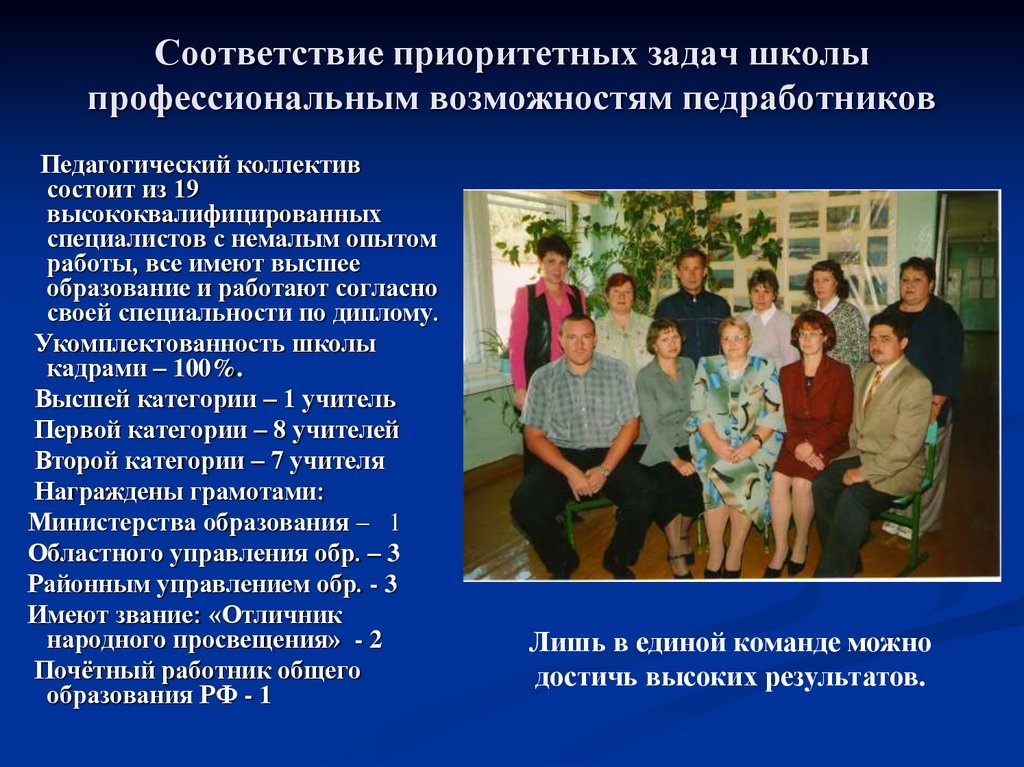 Соответствие приоритетных задач школы профессиональным возможностям педработников

Педагогический коллектив состоит из 19 высококвалифицированных специалистов с немалым опытом работы, все имеют высшее образование и работают согласно своей специальности по диплому.

Укомплектованность школы кадрами – 100%.

Высшей категории – 1 учитель

Первой категории – 8 учителей

Второй категории – 7 учителя

Награждены грамотами:

Министерства образования – 1

Областного управления обр. – 3

Районным управлением обр. - 3

Имеют звание: «Отличник народного просвещения» - 2

Почётный работник общего образования РФ - 1

Лишь в единой команде можно достичь высоких результатов.